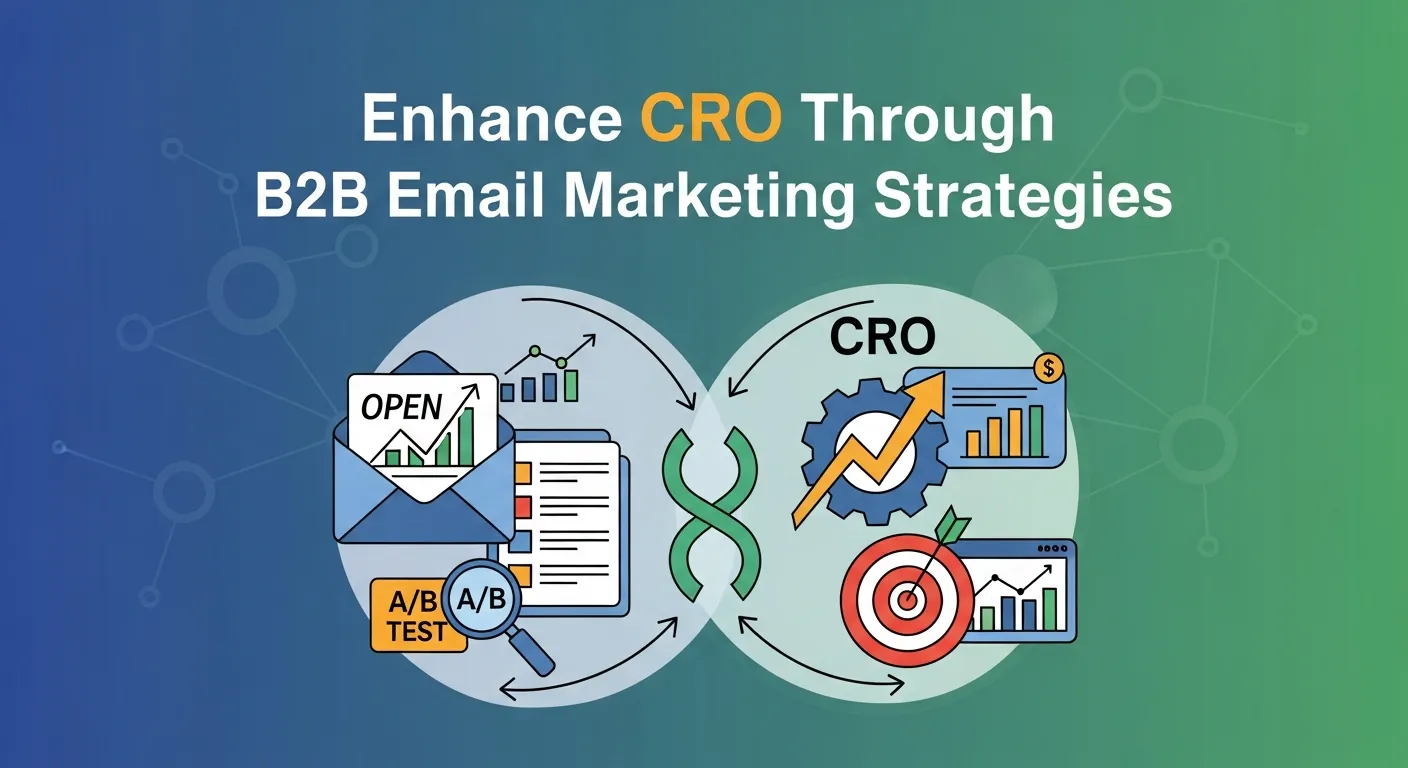 Enhance CRO Through B2B Email Marketing Strategies

OPEN

A/B TEST

A/B

CRO

$